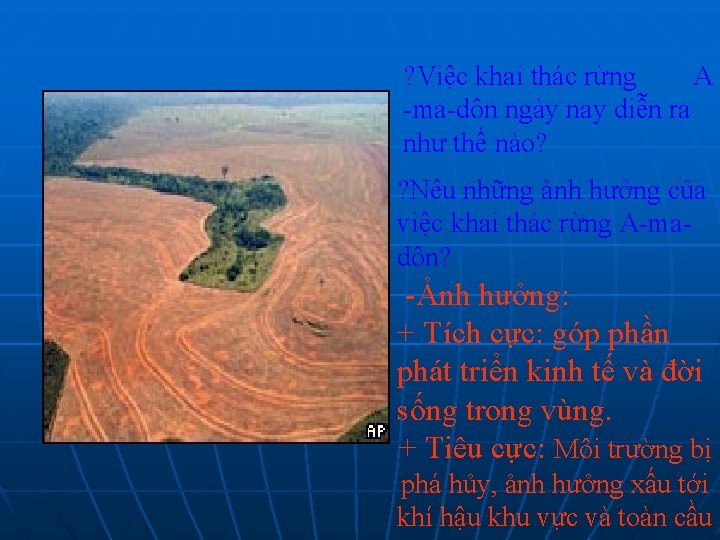 ?Việc khai thác rừng A -ma-dôn ngày nay diễn ra như thế nào?

?Nêu những ảnh hưởng của việc khai thác rừng A-ma-dôn?

-Ảnh hưởng:
+ Tích cực: góp phần phát triển kinh tế và đời sống trong vùng.
+ Tiêu cực: Môi trường bị phá hủy, ảnh hưởng xấu tới khí hậu khu vực và toàn cầu

AP